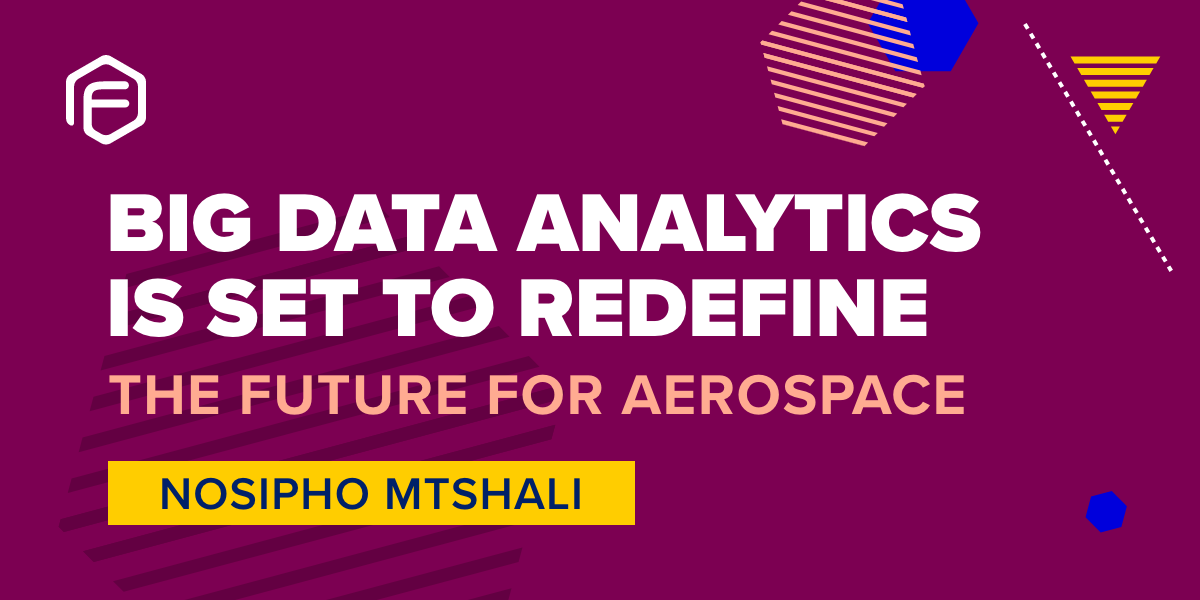 F

BIG DATA ANALYTICS IS SET TO REDEFINE

THE FUTURE FOR AEROSPACE

NOSIPHO MTSHALI